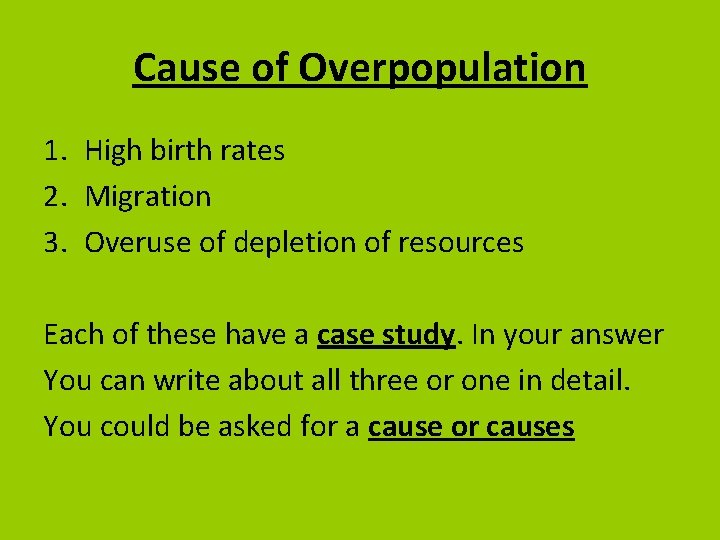 Cause of Overpopulation

1. High birth rates
2. Migration
3. Overuse of depletion of resources

Each of these have a case study. In your answer You can write about all three or one in detail. You could be asked for a cause or causes